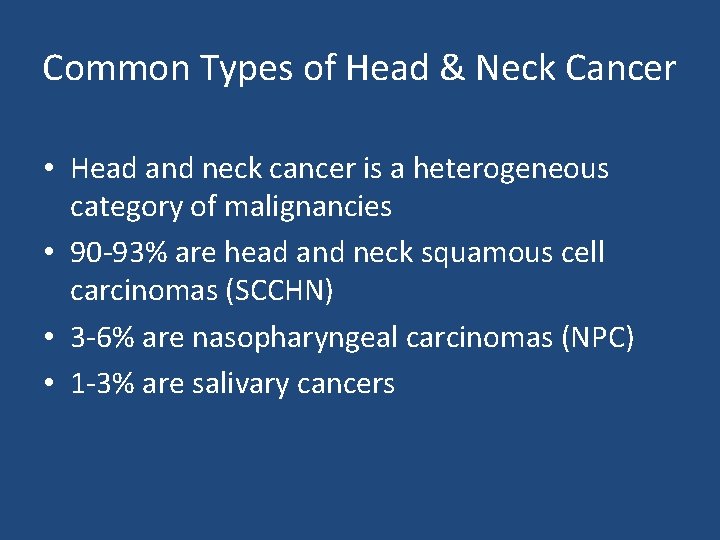 Common Types of Head & Neck Cancer

• Head and neck cancer is a heterogeneous category of malignancies
• 90-93% are head and neck squamous cell carcinomas (SCCHN)
• 3-6% are nasopharyngeal carcinomas (NPC)
• 1-3% are salivary cancers